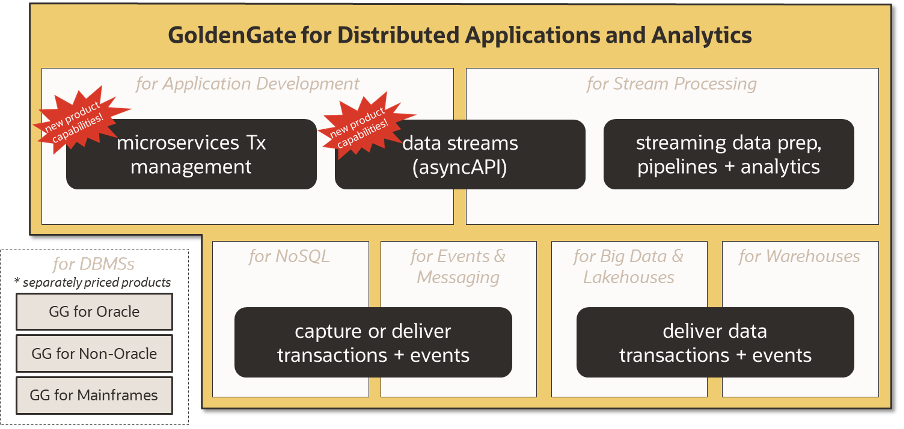 GoldenGate for Distributed Applications and Analytics

for Application Development

new product capabilities!

microservices Tx management

new product capabilities!

data streams (asyncAPI)

for Stream Processing

streaming data prep, pipelines + analytics

for NoSQL

for Events & Messaging

capture or deliver transactions + events

for Big Data & Lakehouses

for Warehouses

deliver data transactions + events

for DBMSs

* separately priced products

GG for Oracle

GG for Non-Oracle

GG for Mainframes